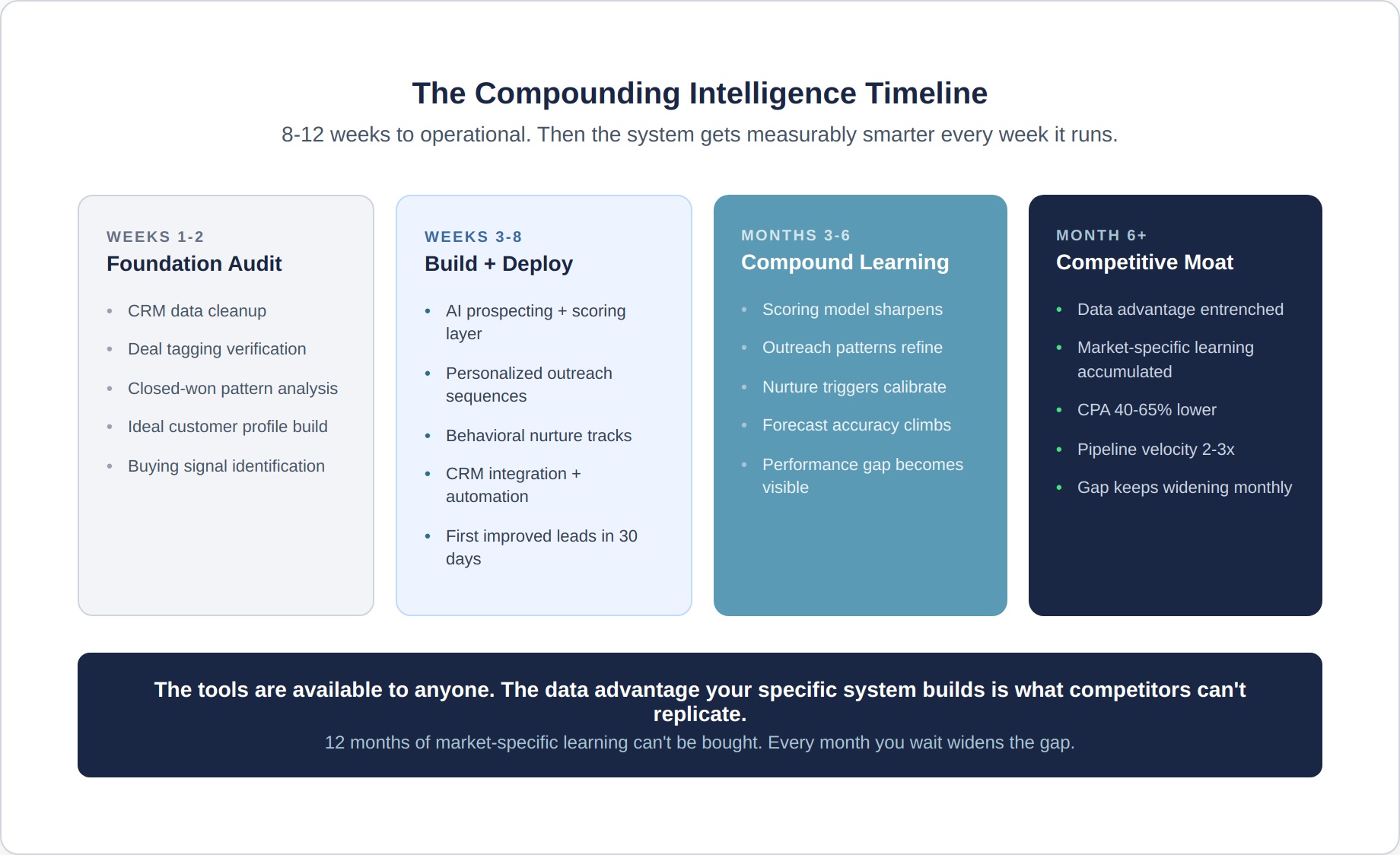 The Compounding Intelligence Timeline

8-12 weeks to operational. Then the system gets measurably smarter every week it runs.

WEEKS 1-2
Foundation Audit

- CRM data cleanup
- Deal tagging verification
- Closed-won pattern analysis
- Ideal customer profile build
- Buying signal identification

WEEKS 3-8
Build + Deploy

- AI prospecting + scoring layer
- Personalized outreach sequences
- Behavioral nurture tracks
- CRM integration + automation
- First improved leads in 30 days

MONTHS 3-6
Compound Learning

- Scoring model sharpens
- Outreach patterns refine
- Nurture triggers calibrate
- Forecast accuracy climbs
- Performance gap becomes visible

MONTH 6+
Competitive Moat

- Data advantage entrenched
- Market-specific learning accumulated
- CPA 40-65% lower
- Pipeline velocity 2-3x
- Gap keeps widening monthly

The tools are available to anyone. The data advantage your specific system builds is what competitors can't replicate.

12 months of market-specific learning can't be bought. Every month you wait widens the gap.